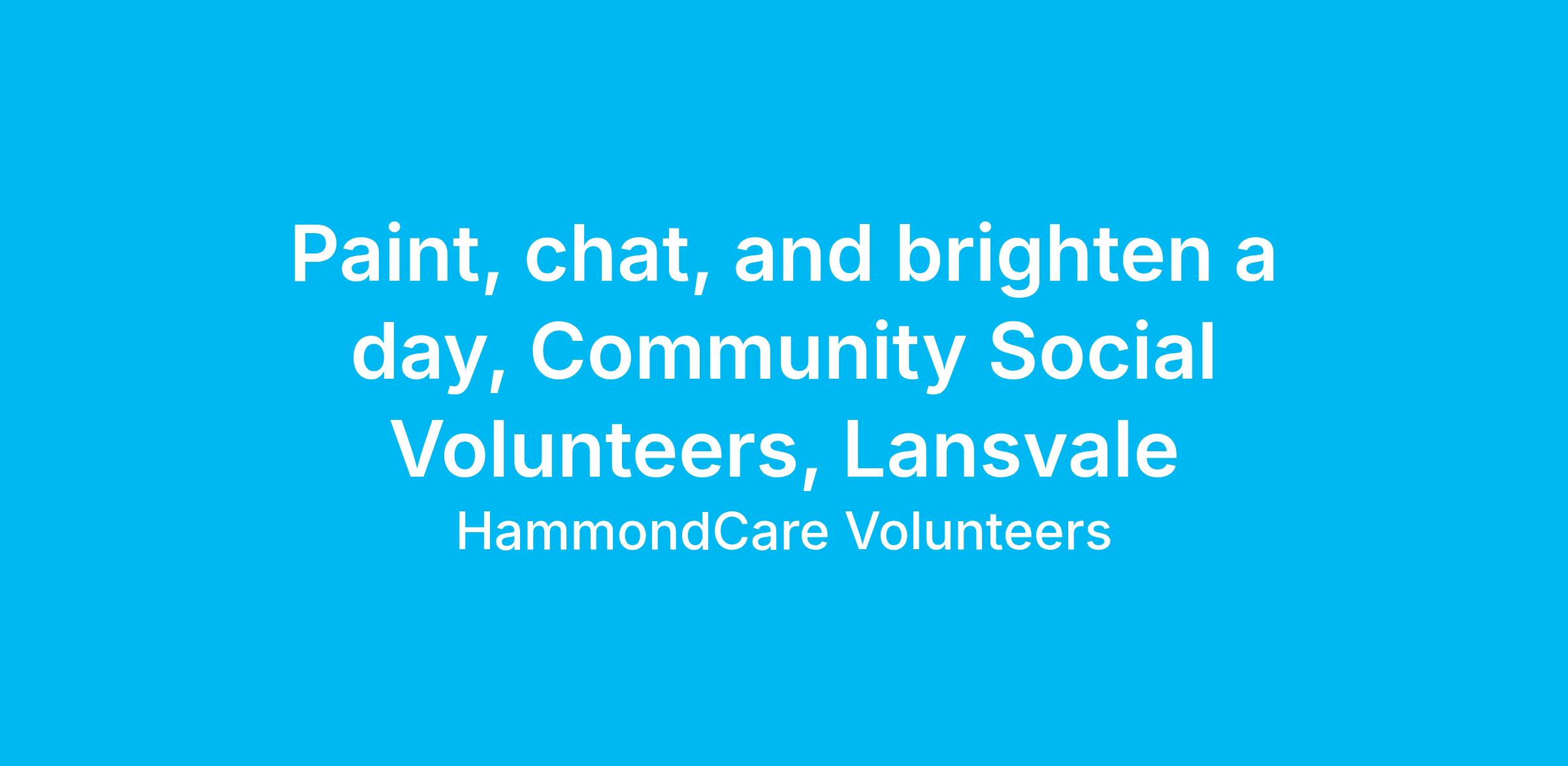 Paint, chat, and brighten a day, Community Social Volunteers, Lansvale

HammondCare Volunteers